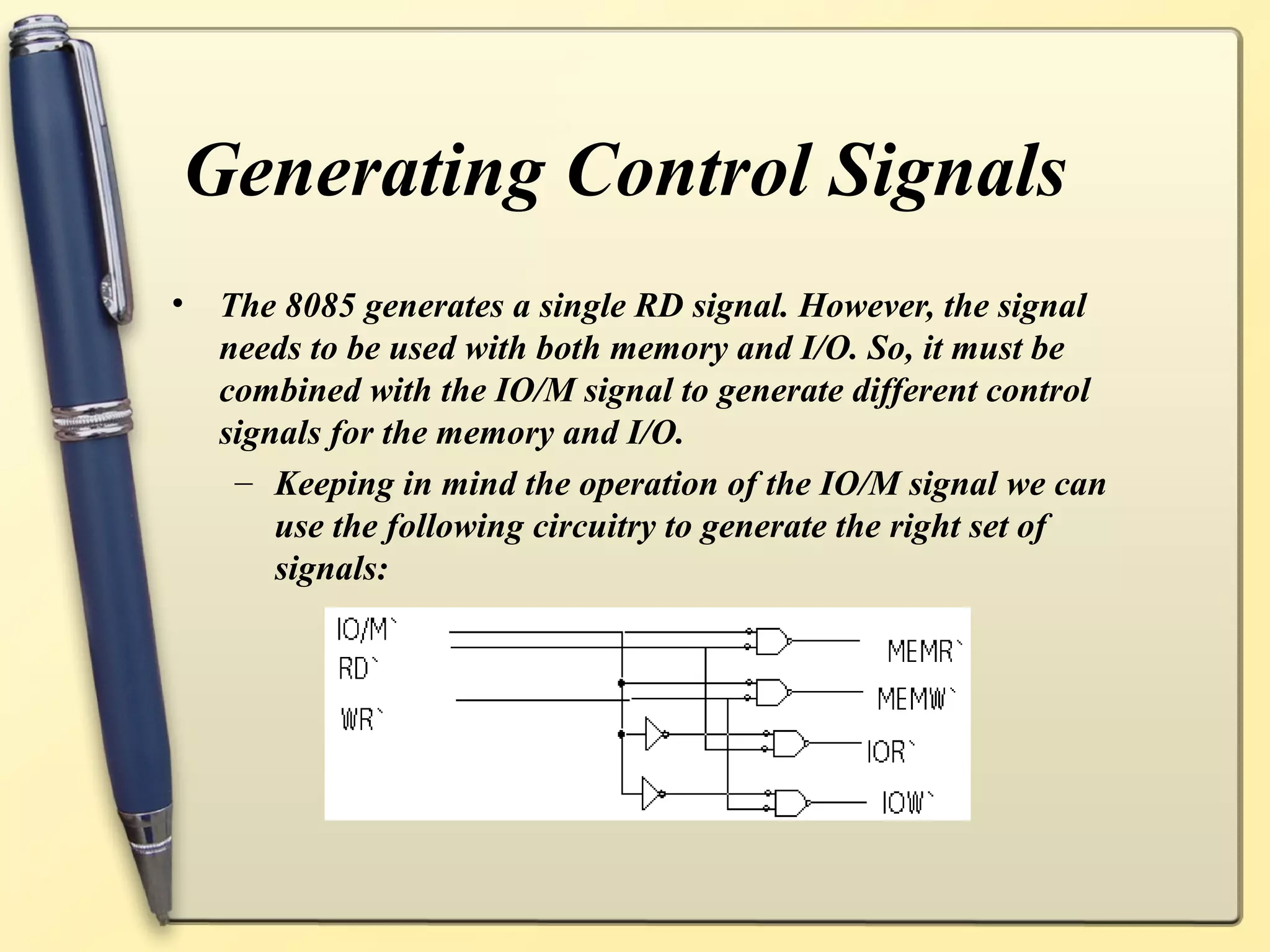 Generating Control Signals

• The 8085 generates a single RD signal. However, the signal needs to be used with both memory and I/O. So, it must be combined with the IO/M signal to generate different control signals for the memory and I/O.

– Keeping in mind the operation of the IO/M signal we can use the following circuitry to generate the right set of signals:

IO/M`
RD`
WR`
MEMR`
MEMW`
IOR`
IOW`